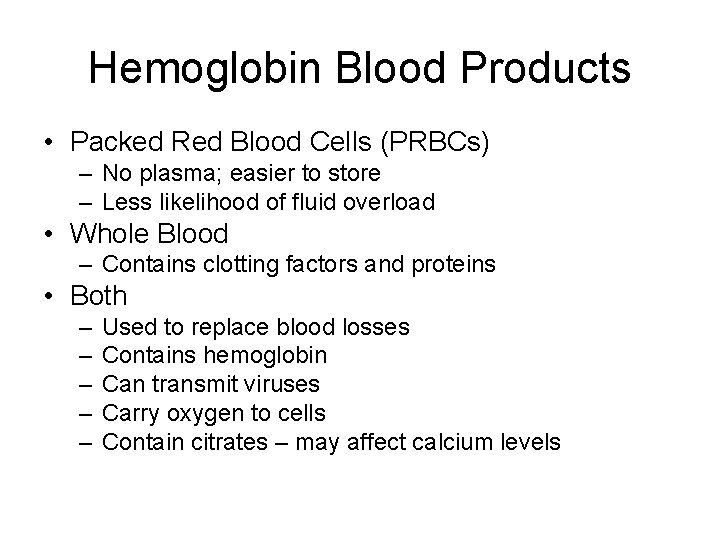 Hemoglobin Blood Products

• Packed Red Blood Cells (PRBCs)
– No plasma; easier to store
– Less likelihood of fluid overload
• Whole Blood
– Contains clotting factors and proteins
• Both
– Used to replace blood losses
– Contains hemoglobin
– Can transmit viruses
– Carry oxygen to cells
– Contain citrates – may affect calcium levels